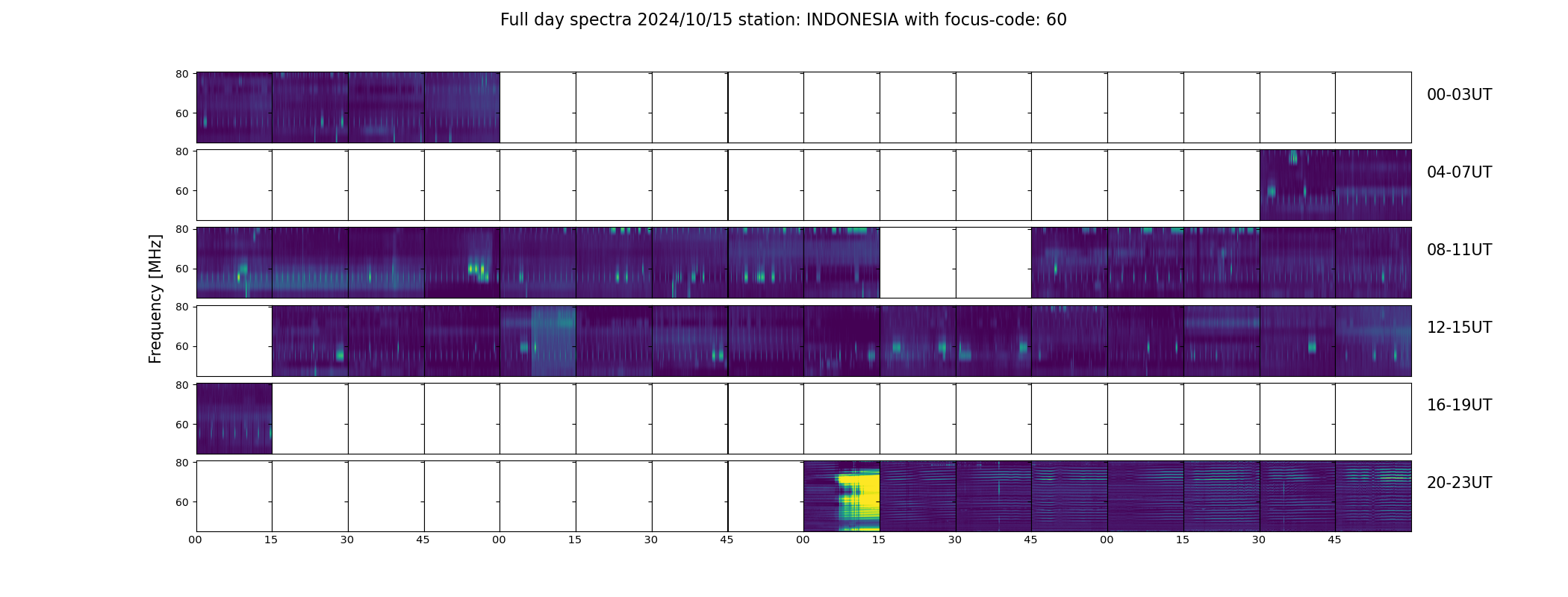 Full day spectra 2024/10/15 station: INDONESIA with focus-code: 60

Frequency [MHz]

80
60
00-03UT

80
60
04-07UT

80
60
08-11UT

80
60
12-15UT

80
60
16-19UT

80
60
20-23UT

00 15 30 45 00 15 30 45 00 15 30 45 00 15 30 45